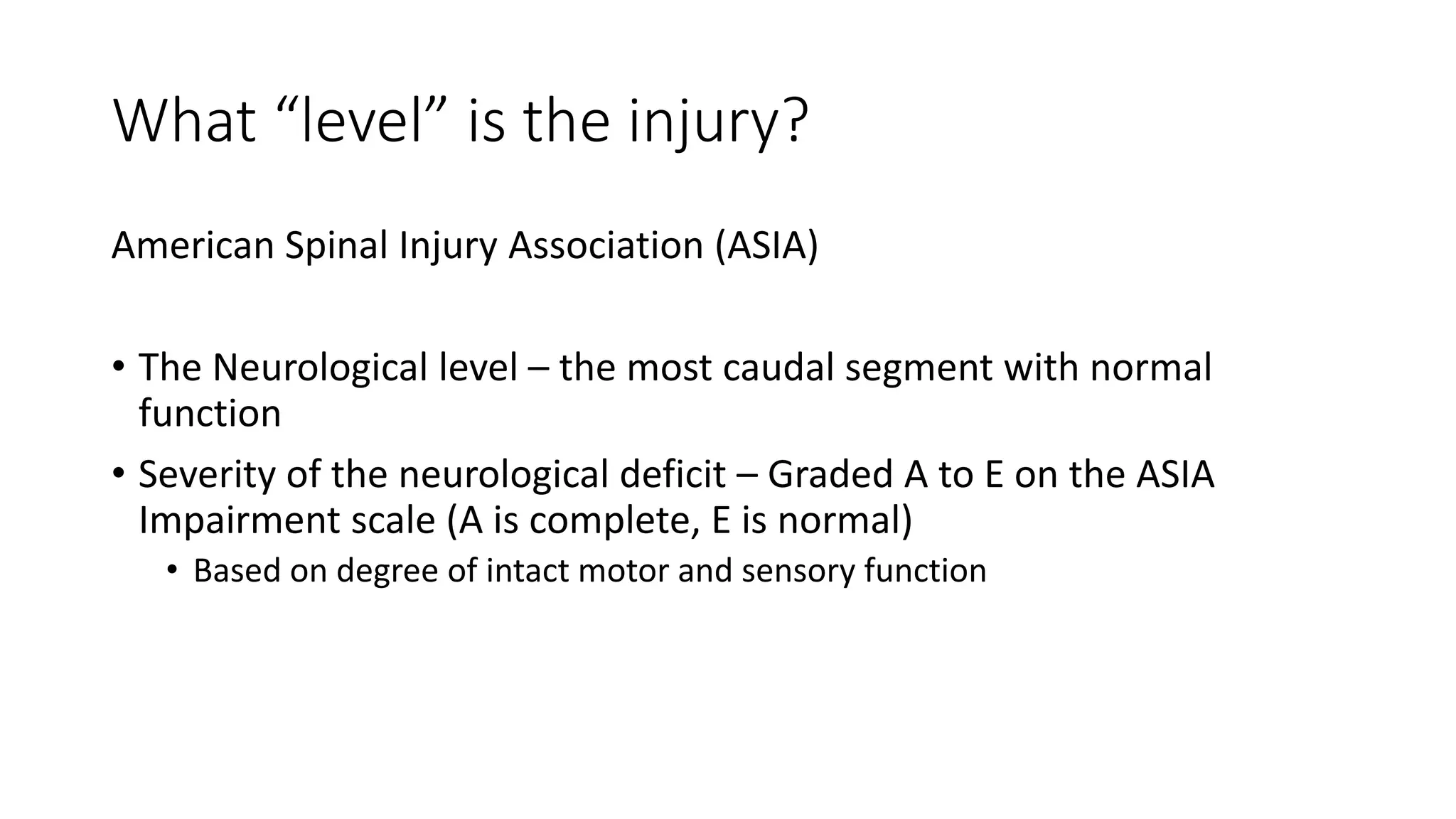 What “level” is the injury?

American Spinal Injury Association (ASIA)

• The Neurological level – the most caudal segment with normal function

• Severity of the neurological deficit – Graded A to E on the ASIA Impairment scale (A is complete, E is normal)

  • Based on degree of intact motor and sensory function